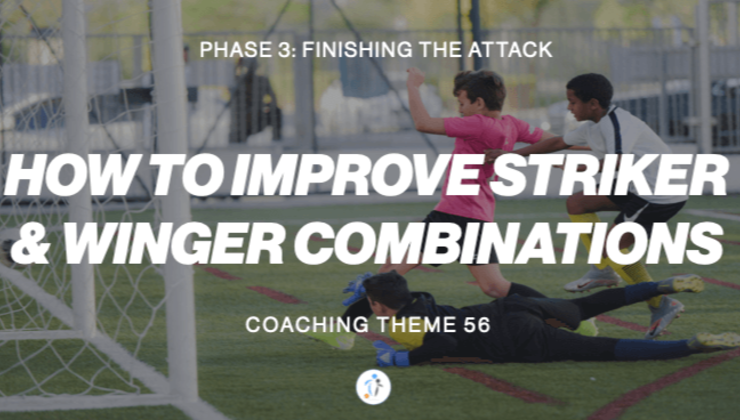 PHASE 3: FINISHING THE ATTACK

HOW TO IMPROVE STRIKER & WINGER COMBINATIONS

COACHING THEME 56